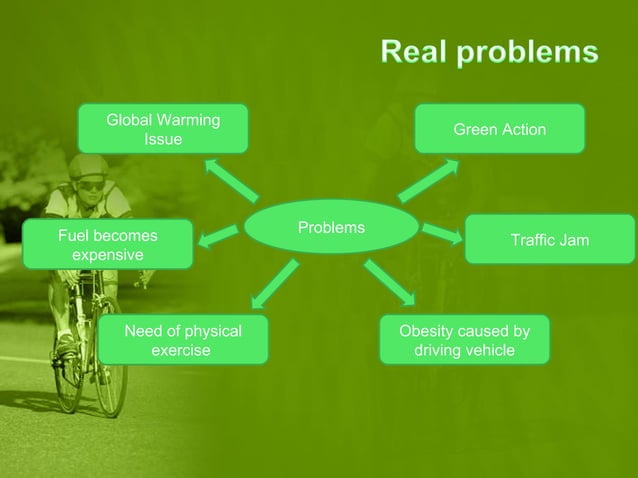 Real problems

Global Warming Issue

Green Action

Fuel becomes expensive

Problems

Traffic Jam

Need of physical exercise

Obesity caused by driving vehicle